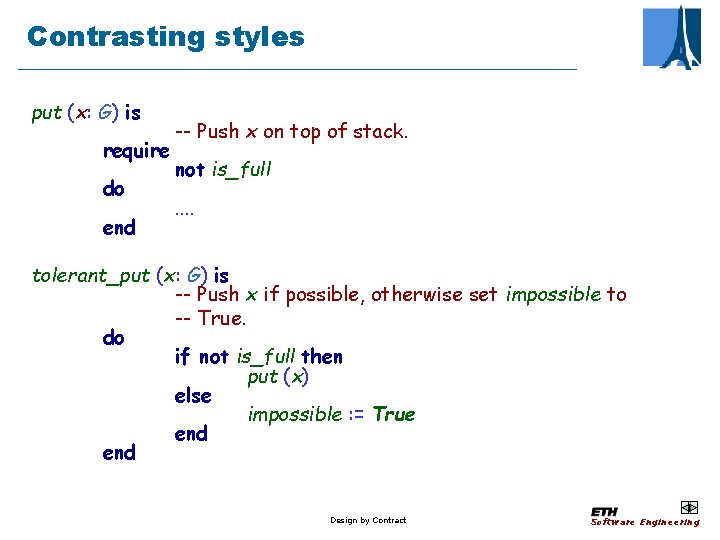 Contrasting styles

put (x: G) is
-- Push x on top of stack.
require
not is_full
do
....
end

tolerant_put (x: G) is
-- Push x if possible, otherwise set impossible to
-- True.
do
if not is_full then
put (x)
else
impossible := True
end
end

Design by Contract

ETH
Software Engineering